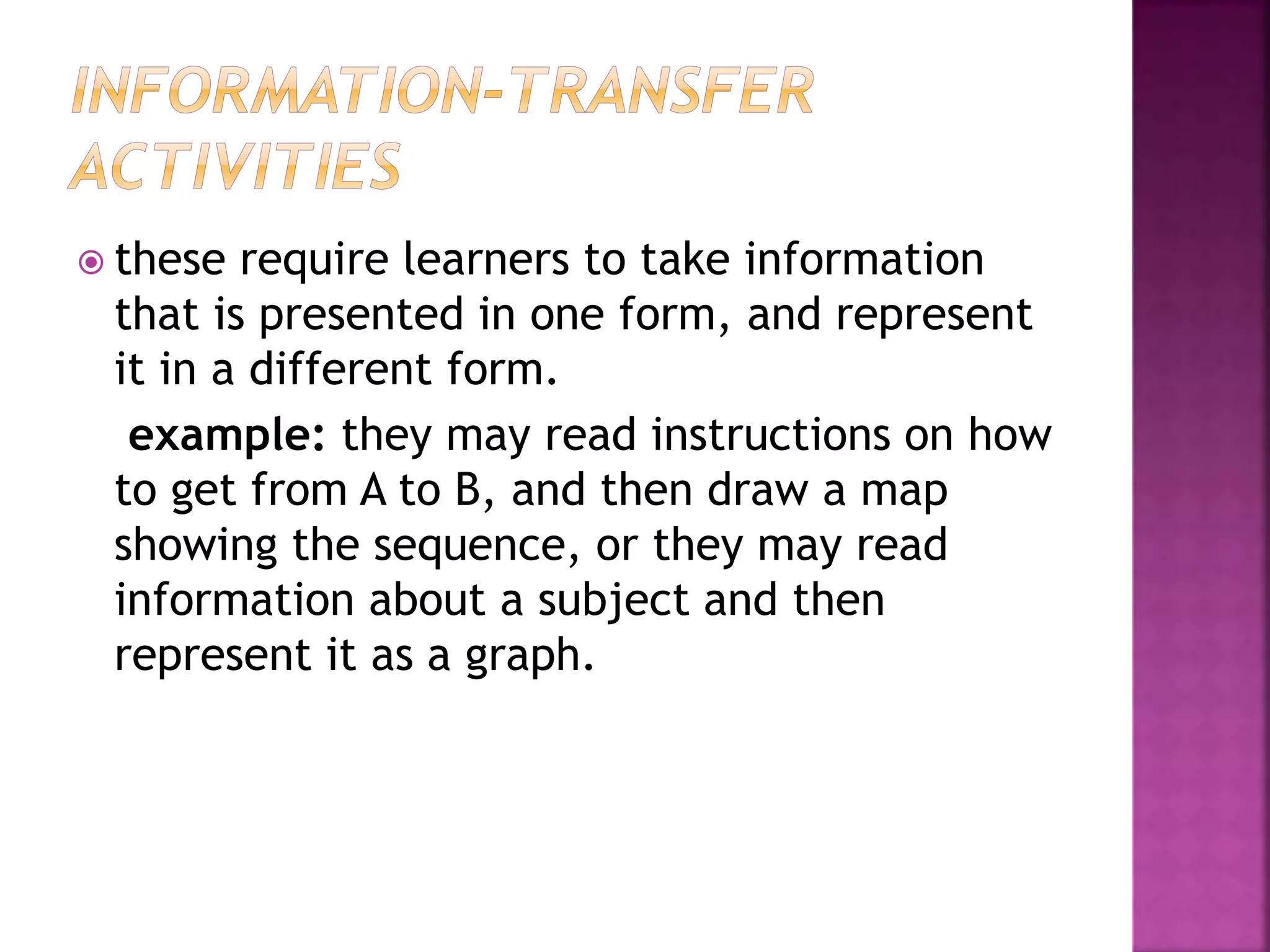 INFORMATION-TRANSFER ACTIVITIES

these require learners to take information that is presented in one form, and represent it in a different form.

example: they may read instructions on how to get from A to B, and then draw a map showing the sequence, or they may read information about a subject and then represent it as a graph.